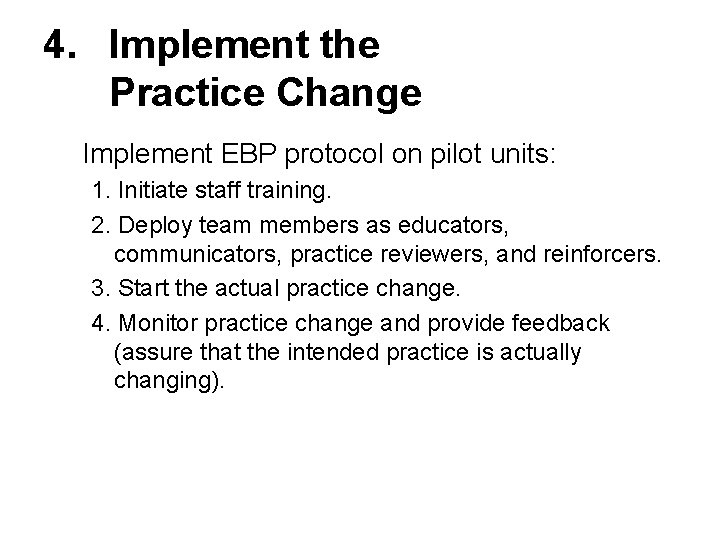 4. Implement the Practice Change

Implement EBP protocol on pilot units:

1. Initiate staff training.

2. Deploy team members as educators, communicators, practice reviewers, and reinforcers.

3. Start the actual practice change.

4. Monitor practice change and provide feedback (assure that the intended practice is actually changing).